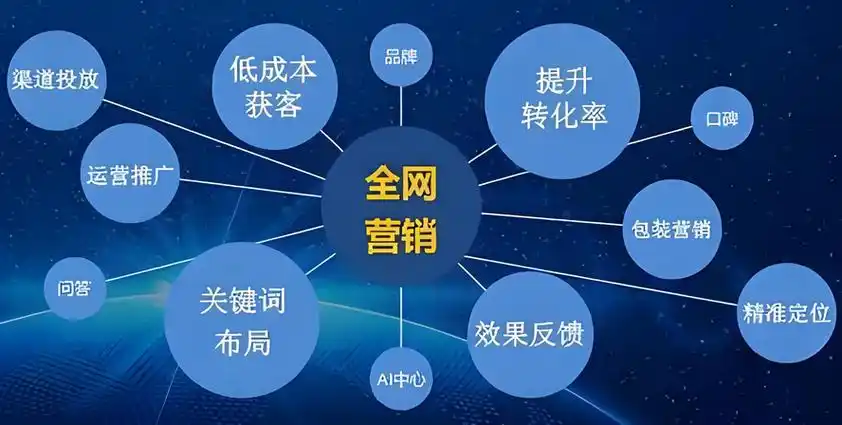 渠道投放

低成本获客

品牌

提升转化率

口碑

运营推广

全网营销

包装营销

问答

关键词布局

效果反馈

精准定位

AI中心